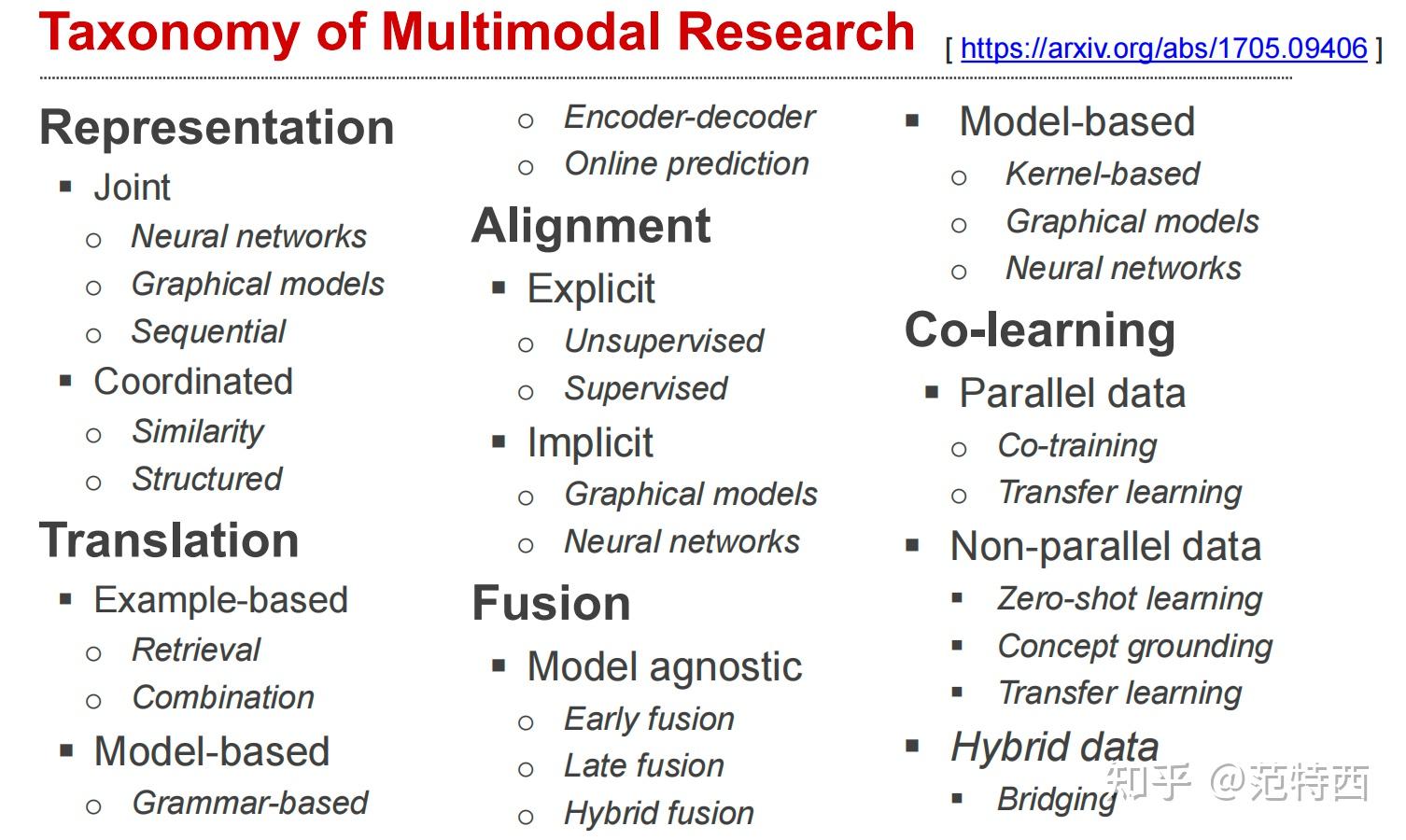 Taxonomy of Multimodal Research [ https://arxiv.org/abs/1705.09406 ]

Representation
▪ Joint
  ○ Neural networks
  ○ Graphical models
  ○ Sequential
▪ Coordinated
  ○ Similarity
  ○ Structured

Translation
▪ Example-based
  ○ Retrieval
  ○ Combination
▪ Model-based
  ○ Grammar-based
  ○ Encoder-decoder
  ○ Online prediction

Alignment
▪ Explicit
  ○ Unsupervised
  ○ Supervised
▪ Implicit
  ○ Graphical models
  ○ Neural networks

Fusion
▪ Model agnostic
  ○ Early fusion
  ○ Late fusion
  ○ Hybrid fusion
▪ Model-based
  ○ Kernel-based
  ○ Graphical models
  ○ Neural networks

Co-learning
▪ Parallel data
  ○ Co-training
  ○ Transfer learning
▪ Non-parallel data
  ▪ Zero-shot learning
  ▪ Concept grounding
  ▪ Transfer learning
▪ Hybrid data
  ▪ Bridging

知乎 @范特西